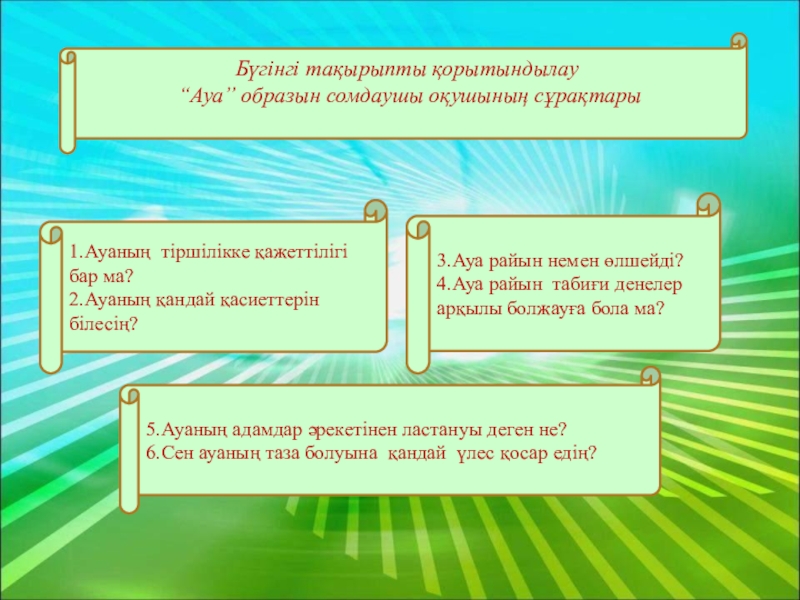 Бүгінгі тақырыпты қорытындылау
“Ауа” образын сомдаушы оқушының сұрақтары

1.Ауаның тіршілікке қажеттілігі бар ма?
2.Ауаның қандай қасиеттерін білесің?

3.Ауа райын немен өлшейді?
4.Ауа райын табиғи денелер арқылы болжауға бола ма?

5.Ауаның адамдар әрекетінен ластануы деген не?
6.Сен ауаның таза болуына қандай үлес қосар едің?